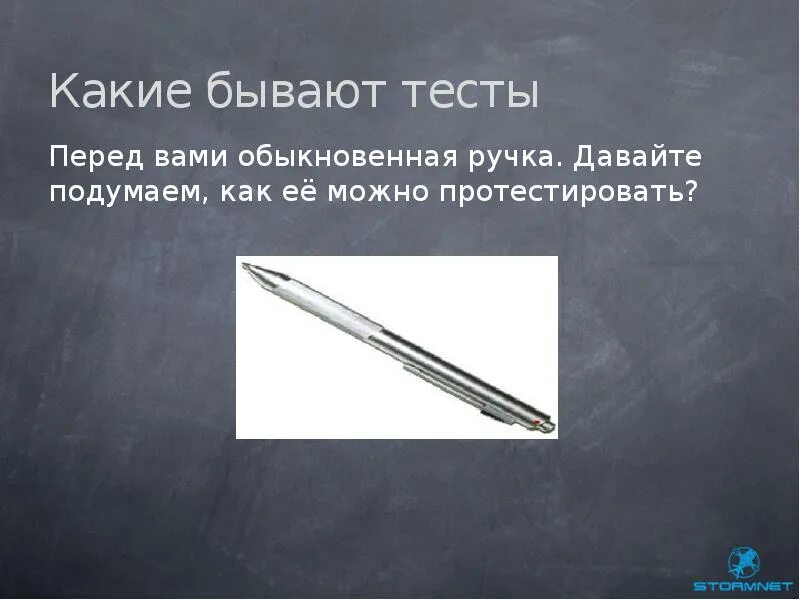 Какие бывают тесты

Перед вами обыкновенная ручка. Давайте подумаем, как её можно протестировать?

STORMNET